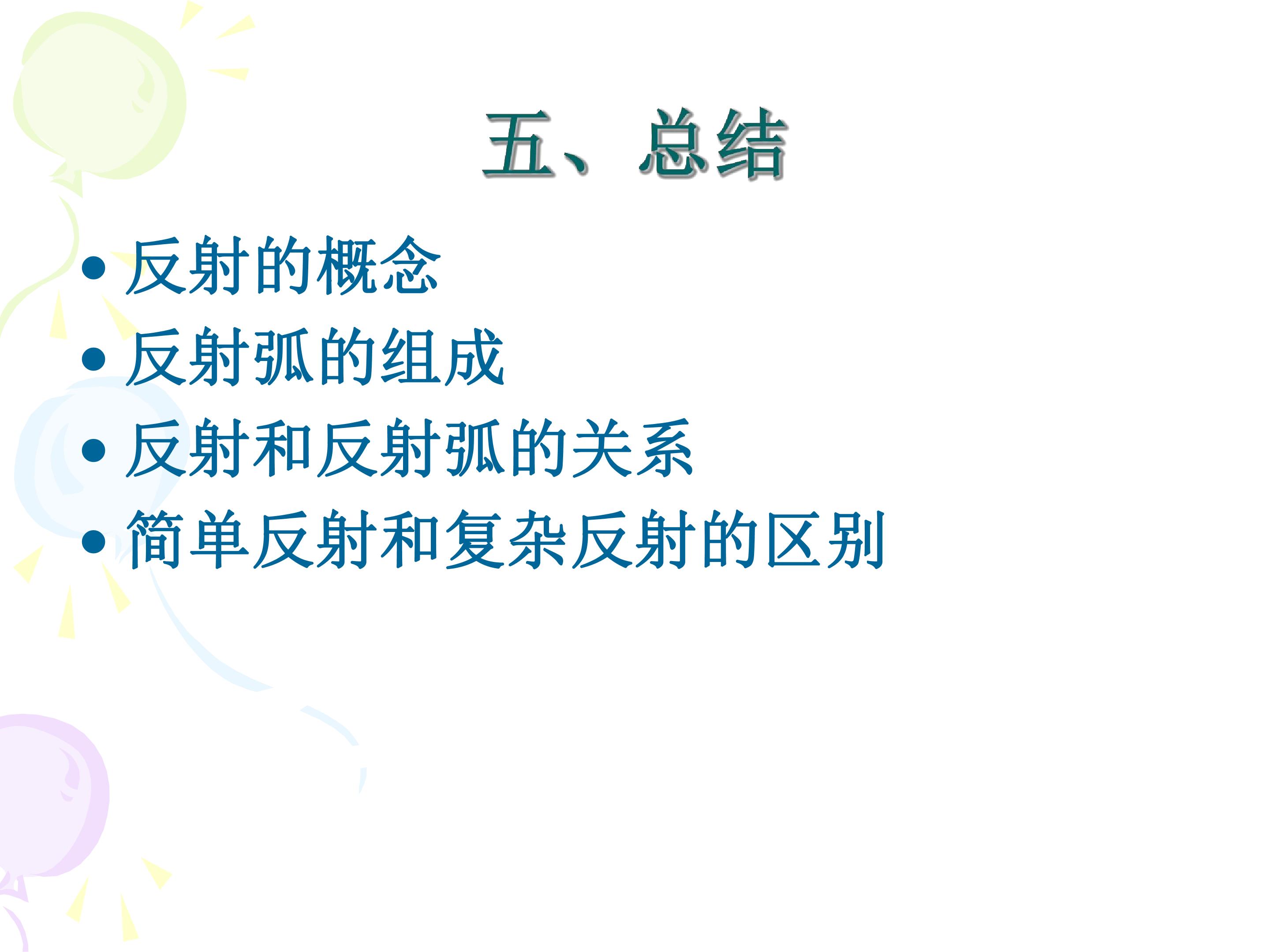 五、总结

• 反射的概念
• 反射弧的组成
• 反射和反射弧的关系
• 简单反射和复杂反射的区别